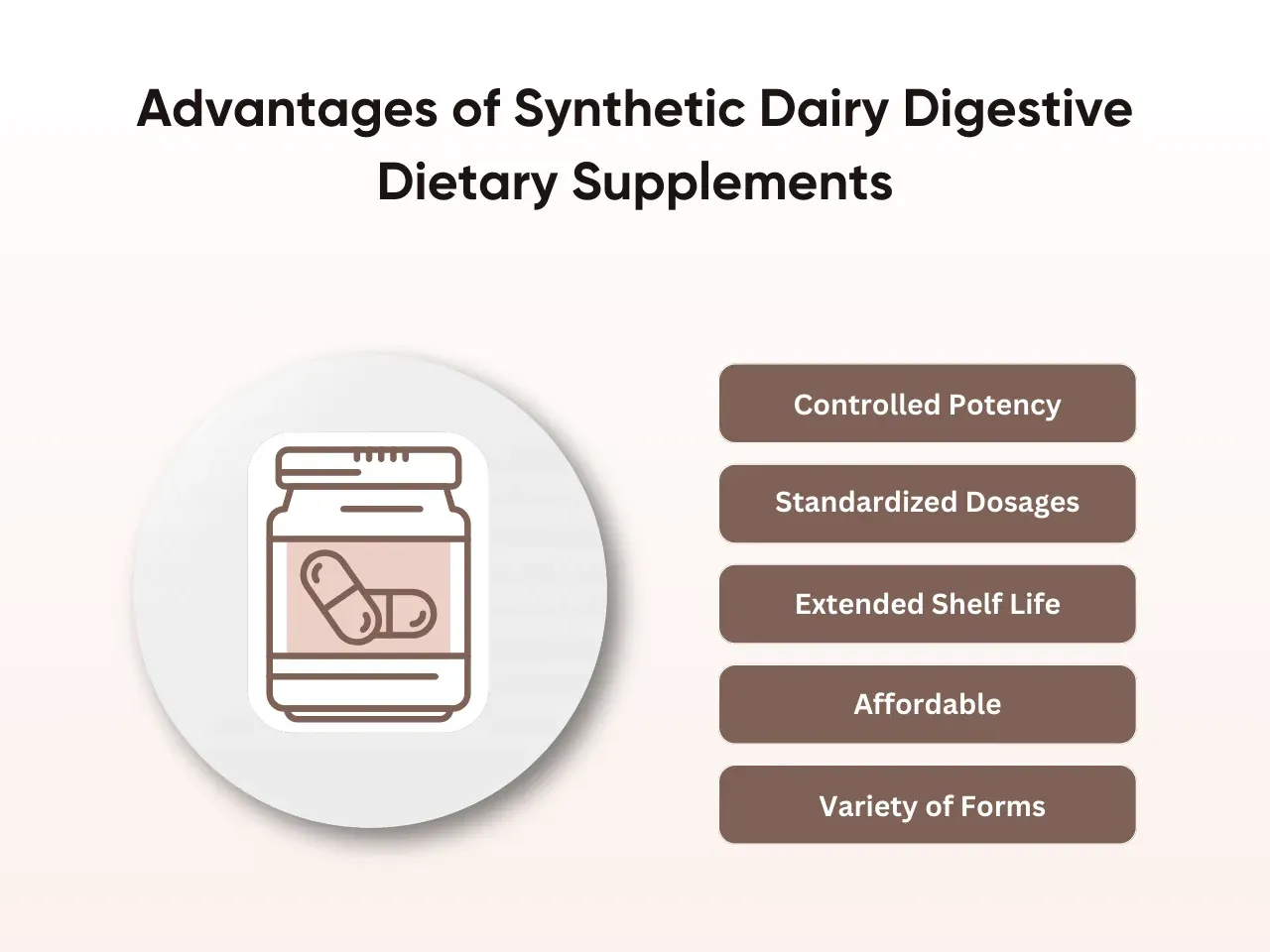 Advantages of Synthetic Dairy Digestive Dietary Supplements

Controlled Potency

Standardized Dosages

Extended Shelf Life

Affordable

Variety of Forms